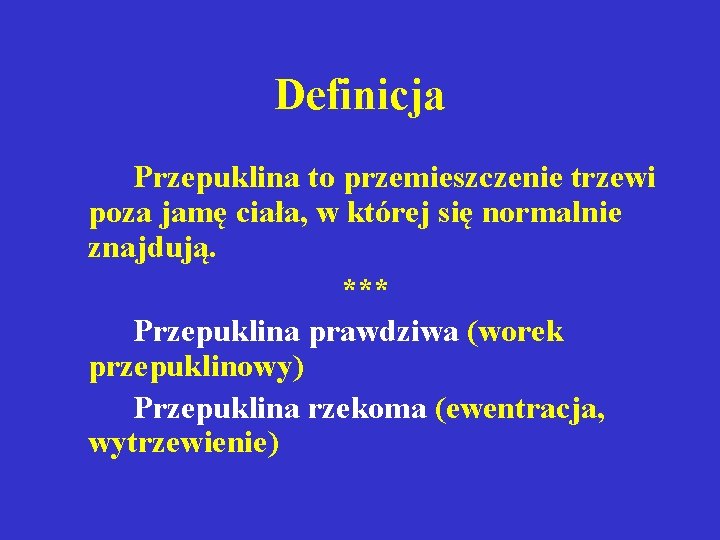 Definicja

Przepuklina to przemieszczenie trzewi poza jamę ciała, w której się normalnie znajdują.

***

Przepuklina prawdziwa (worek przepuklinowy)

Przepuklina rzekoma (ewentracja, wytrzewienie)